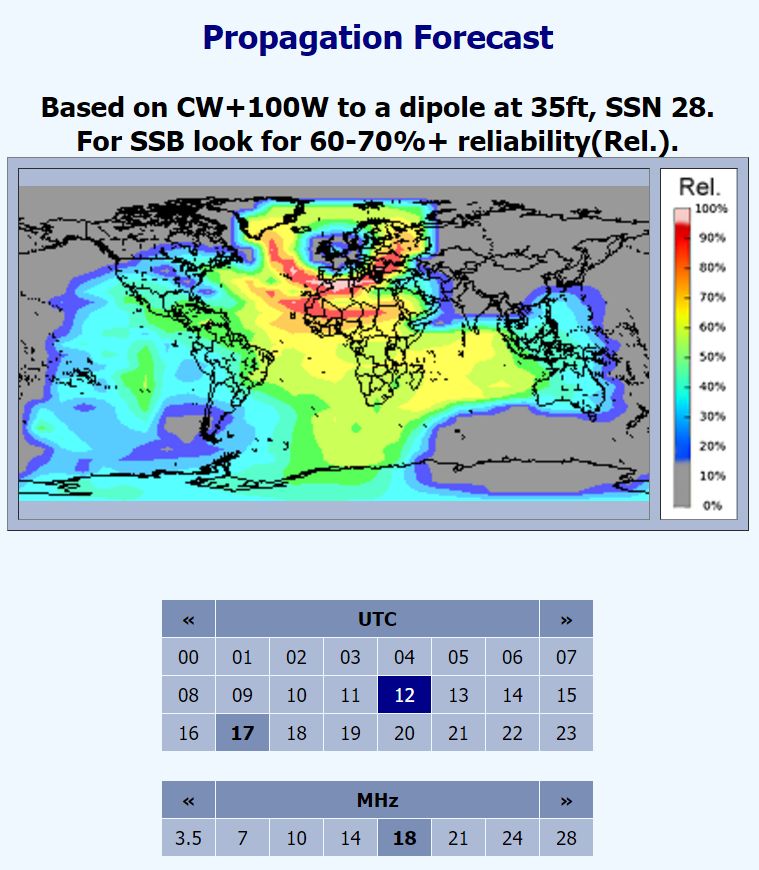 Propagation Forecast

Based on CW+100W to a dipole at 35ft, SSN 28.
For SSB look for 60-70%+ reliability(Rel.).

Rel.
100%
90%
80%
70%
60%
50%
40%
30%
20%
10%
0%

| « | UTC | | | | | | » |
|---|---|---|---|---|---|---|---|
| 00 | 01 | 02 | 03 | 04 | 05 | 06 | 07 |
| 08 | 09 | 10 | 11 | 12 | 13 | 14 | 15 |
| 16 | 17 | 18 | 19 | 20 | 21 | 22 | 23 |

| « | MHz | | | | | | » |
|---|---|---|---|---|---|---|---|
| 3.5 | 7 | 10 | 14 | 18 | 21 | 24 | 28 |